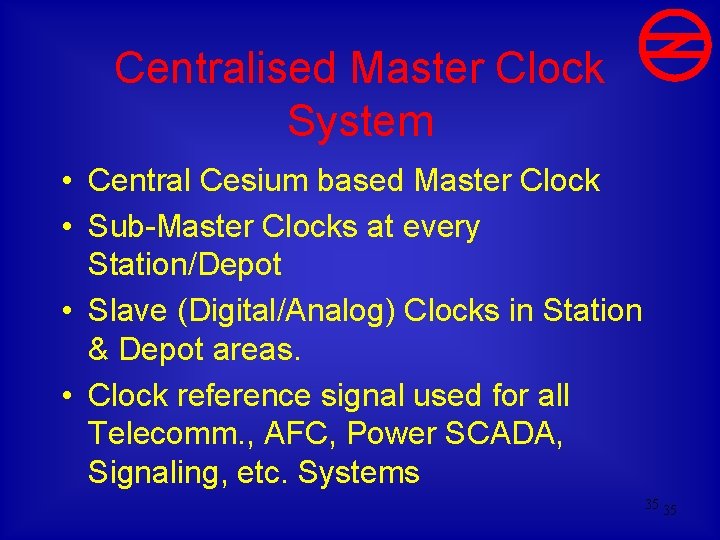 Centralised Master Clock System

• Central Cesium based Master Clock
• Sub-Master Clocks at every Station/Depot
• Slave (Digital/Analog) Clocks in Station & Depot areas.
• Clock reference signal used for all Telecomm., AFC, Power SCADA, Signaling, etc. Systems

35 35